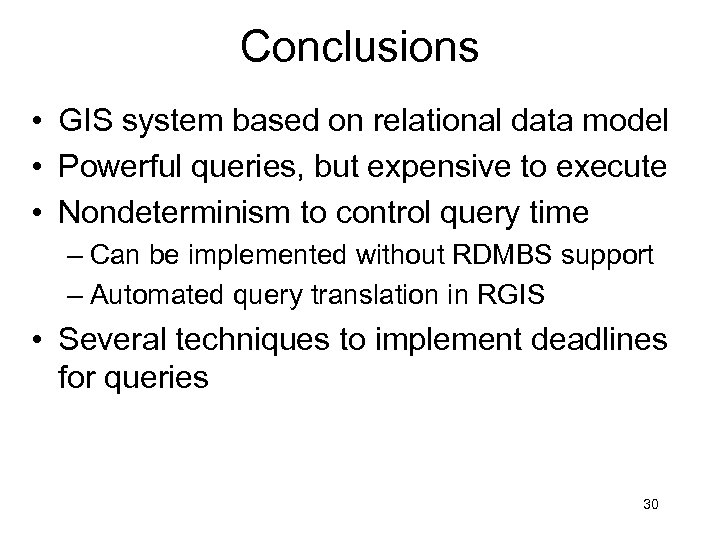 Conclusions

• GIS system based on relational data model
• Powerful queries, but expensive to execute
• Nondeterminism to control query time
– Can be implemented without RDMBS support
– Automated query translation in RGIS
• Several techniques to implement deadlines for queries

30